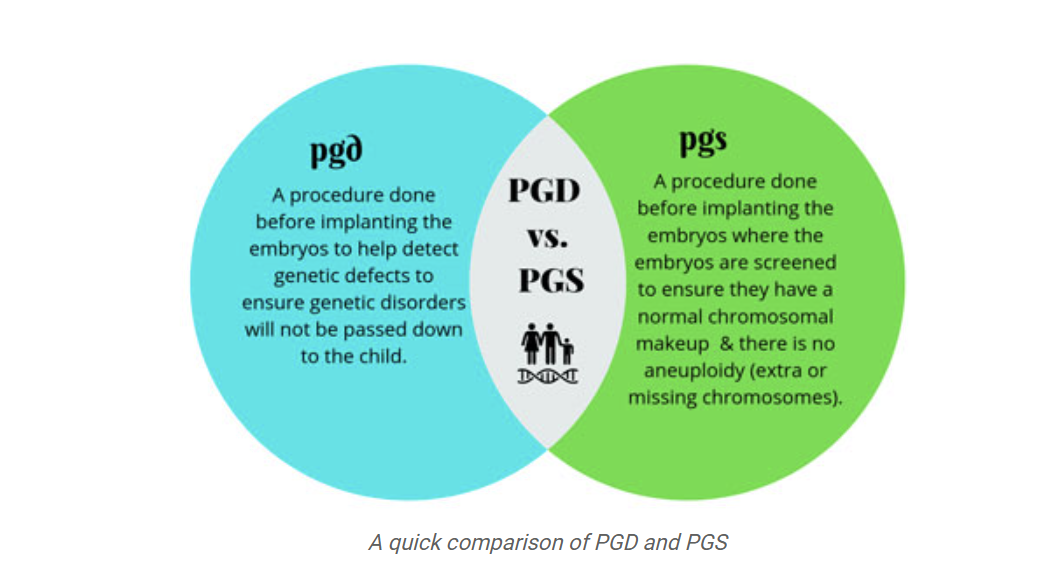 pgd

A procedure done before implanting the embryos to help detect genetic defects to ensure genetic disorders will not be passed down to the child.

PGD vs. PGS

pgs

A procedure done before implanting the embryos where the embryos are screened to ensure they have a normal chromosomal makeup & there is no aneuploidy (extra or missing chromosomes).

A quick comparison of PGD and PGS